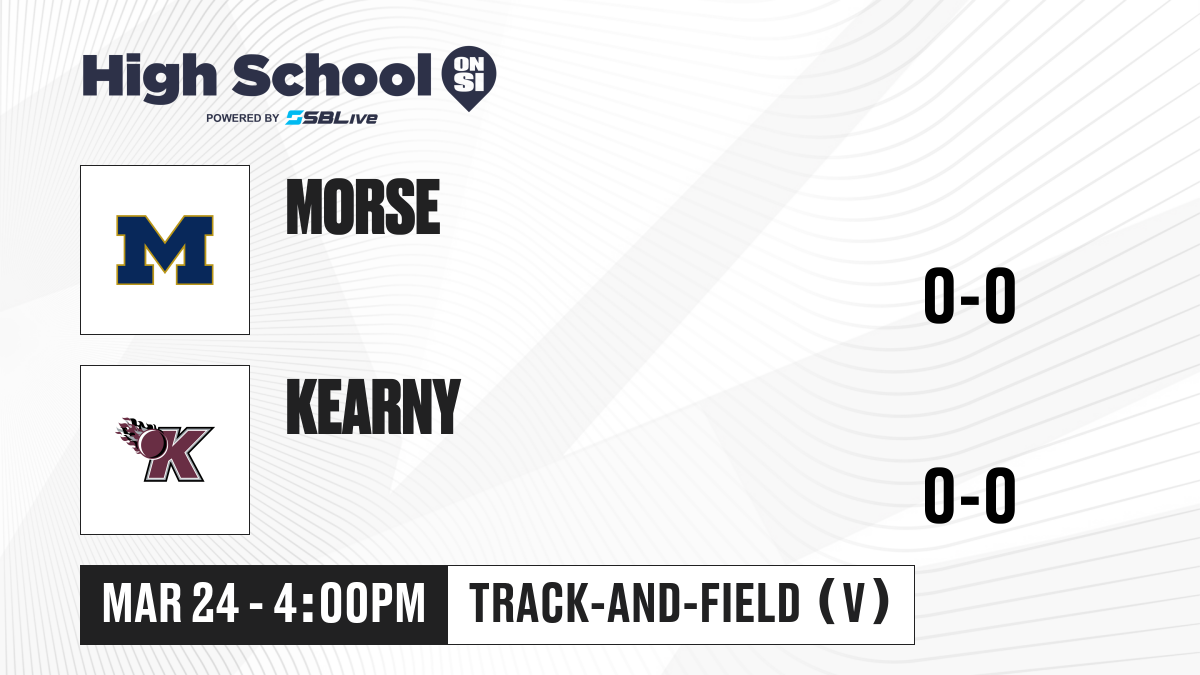 High School ON SI
POWERED BY SBLive

M

MORSE

0-0

K

KEARNY

0-0

MAR 24 - 4:00PM

TRACK-AND-FIELD (V)